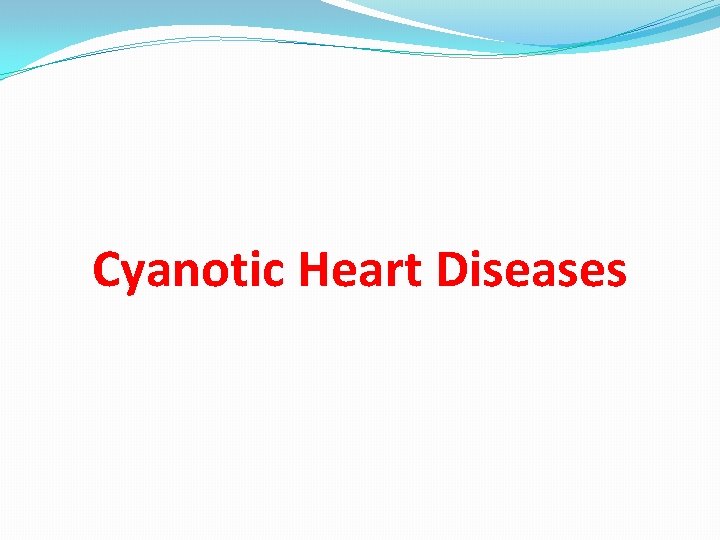 Cyanotic Heart Diseases